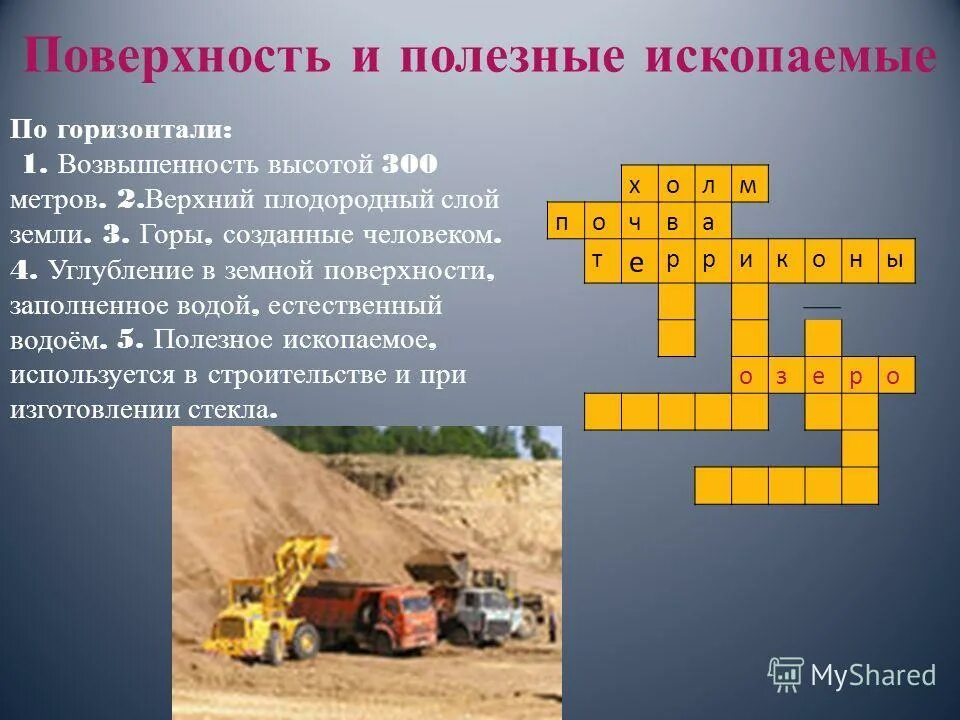 Поверхность и полезные ископаемые

По горизонтали:
1. Возвышенность высотой 300 метров. 2.Верхний плодородный слой земли. 3. Горы, созданные человеком. 4. Углубление в земной поверхности, заполненное водой, естественный водоём. 5. Полезное ископаемое, используется в строительстве и при изготовлении стекла.

х о л м
п о ч в а
т е р р и к о н ы
о з е р о

MyShared